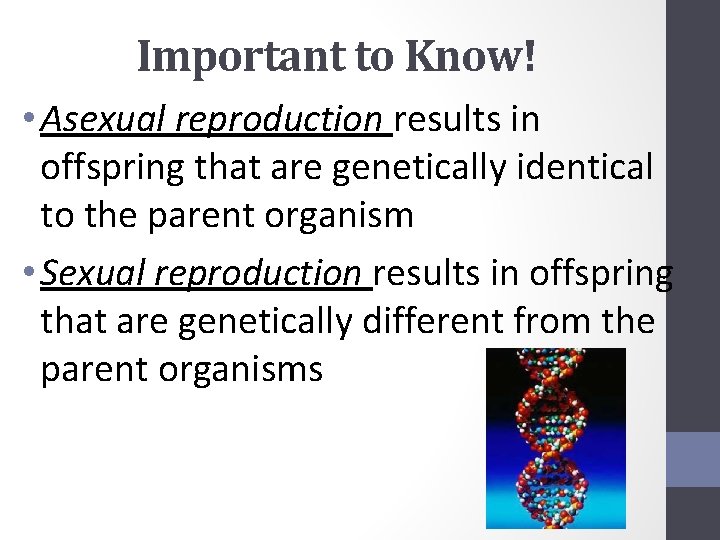 Important to Know!

• Asexual reproduction results in offspring that are genetically identical to the parent organism

• Sexual reproduction results in offspring that are genetically different from the parent organisms